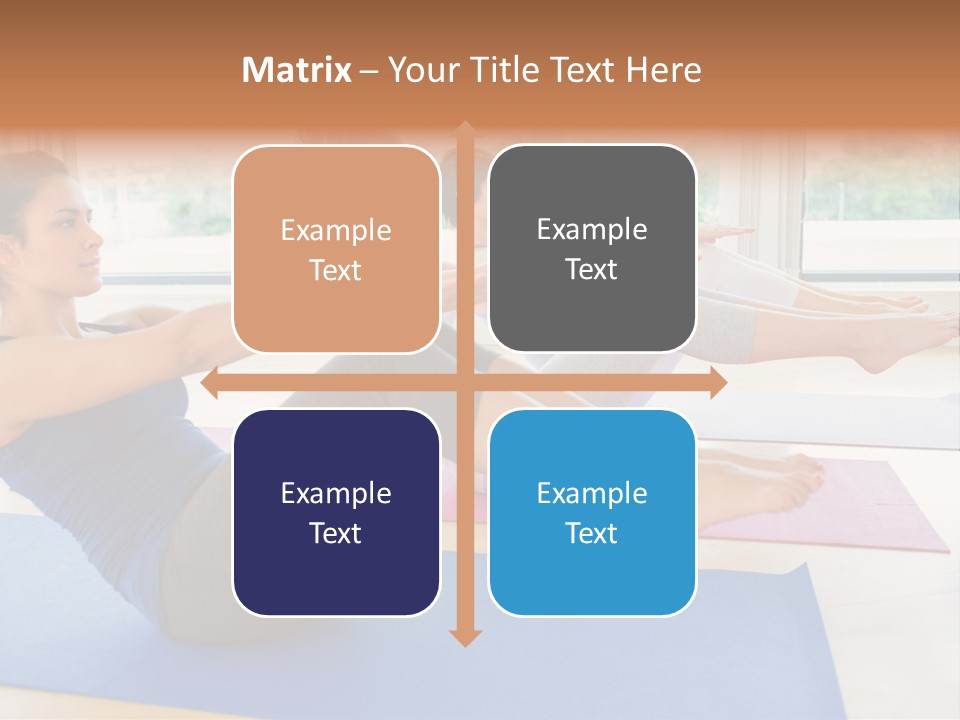 Matrix – Your Title Text Here

Example Text

Example Text

Example Text

Example Text